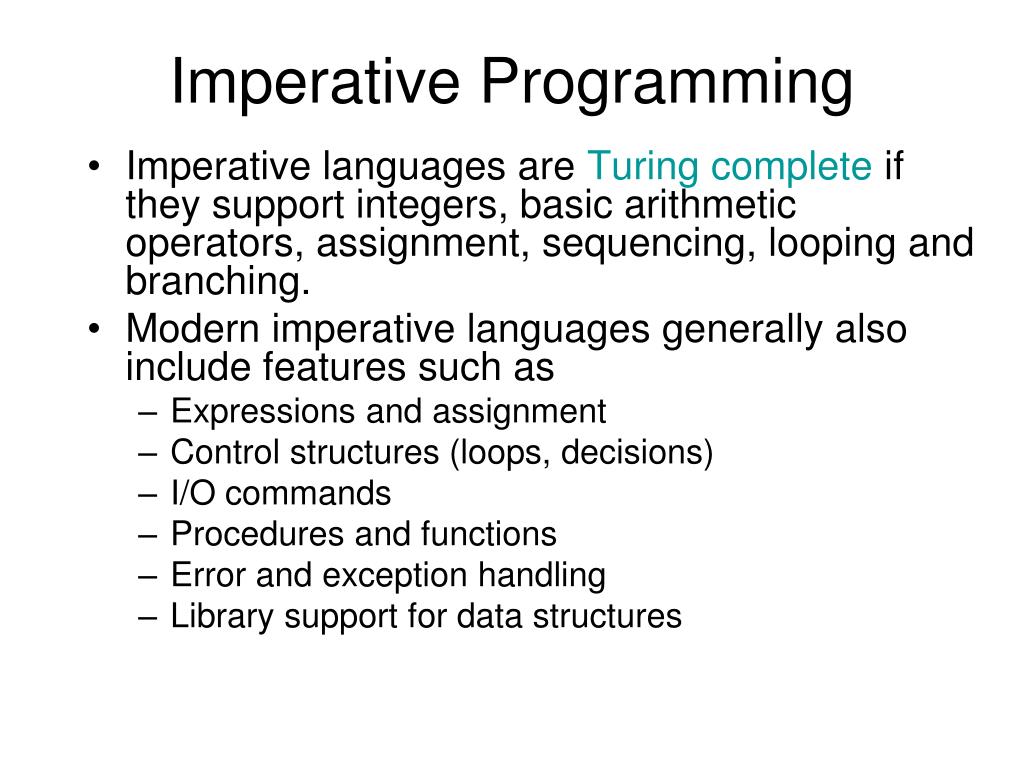 Imperative Programming

• Imperative languages are Turing complete if they support integers, basic arithmetic operators, assignment, sequencing, looping and branching.
• Modern imperative languages generally also include features such as
– Expressions and assignment
– Control structures (loops, decisions)
– I/O commands
– Procedures and functions
– Error and exception handling
– Library support for data structures